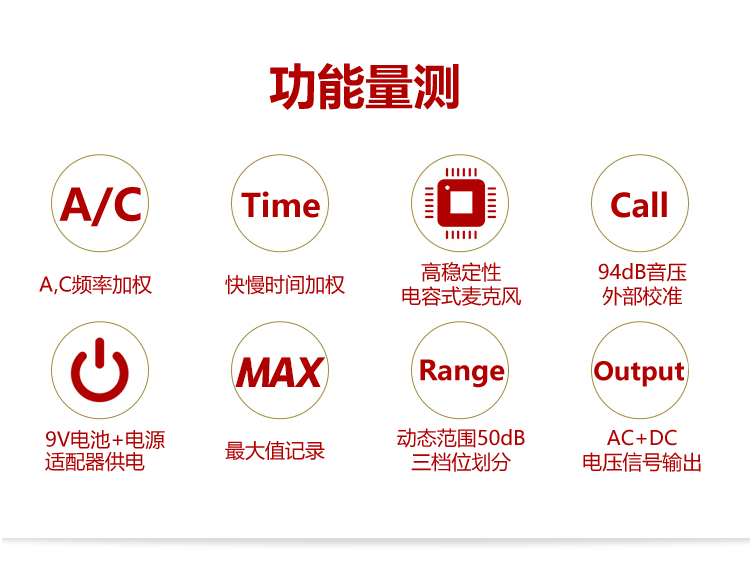 功能量测

A/C
A,C频率加权

Time
快慢时间加权

高稳定性
电容式麦克风

Call
94dB音压
外部校准

9V电池+电源
适配器供电

MAX
最大值记录

Range
动态范围50dB
三档位划分

Output
AC+DC
电压信号输出